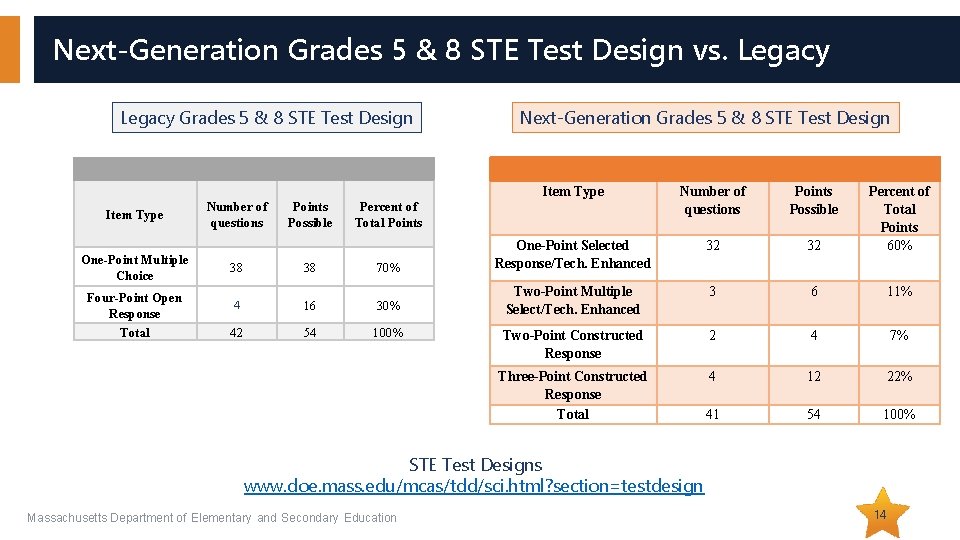 Next-Generation Grades 5 & 8 STE Test Design vs. Legacy

Legacy Grades 5 & 8 STE Test Design

| Item Type | Number of questions | Points Possible | Percent of Total Points |
|---|---|---|---|
| One-Point Multiple Choice | 38 | 38 | 70% |
| Four-Point Open Response | 4 | 16 | 30% |
| Total | 42 | 54 | 100% |

Next-Generation Grades 5 & 8 STE Test Design

| Item Type | Number of questions | Points Possible | Percent of Total Points |
|---|---|---|---|
| One-Point Selected Response/Tech. Enhanced | 32 | 32 | 60% |
| Two-Point Multiple Select/Tech. Enhanced | 3 | 6 | 11% |
| Two-Point Constructed Response | 2 | 4 | 7% |
| Three-Point Constructed Response | 4 | 12 | 22% |
| Total | 41 | 54 | 100% |

STE Test Designs
www.doe.mass.edu/mcas/tdd/sci.html?section=testdesign

Massachusetts Department of Elementary and Secondary Education

14